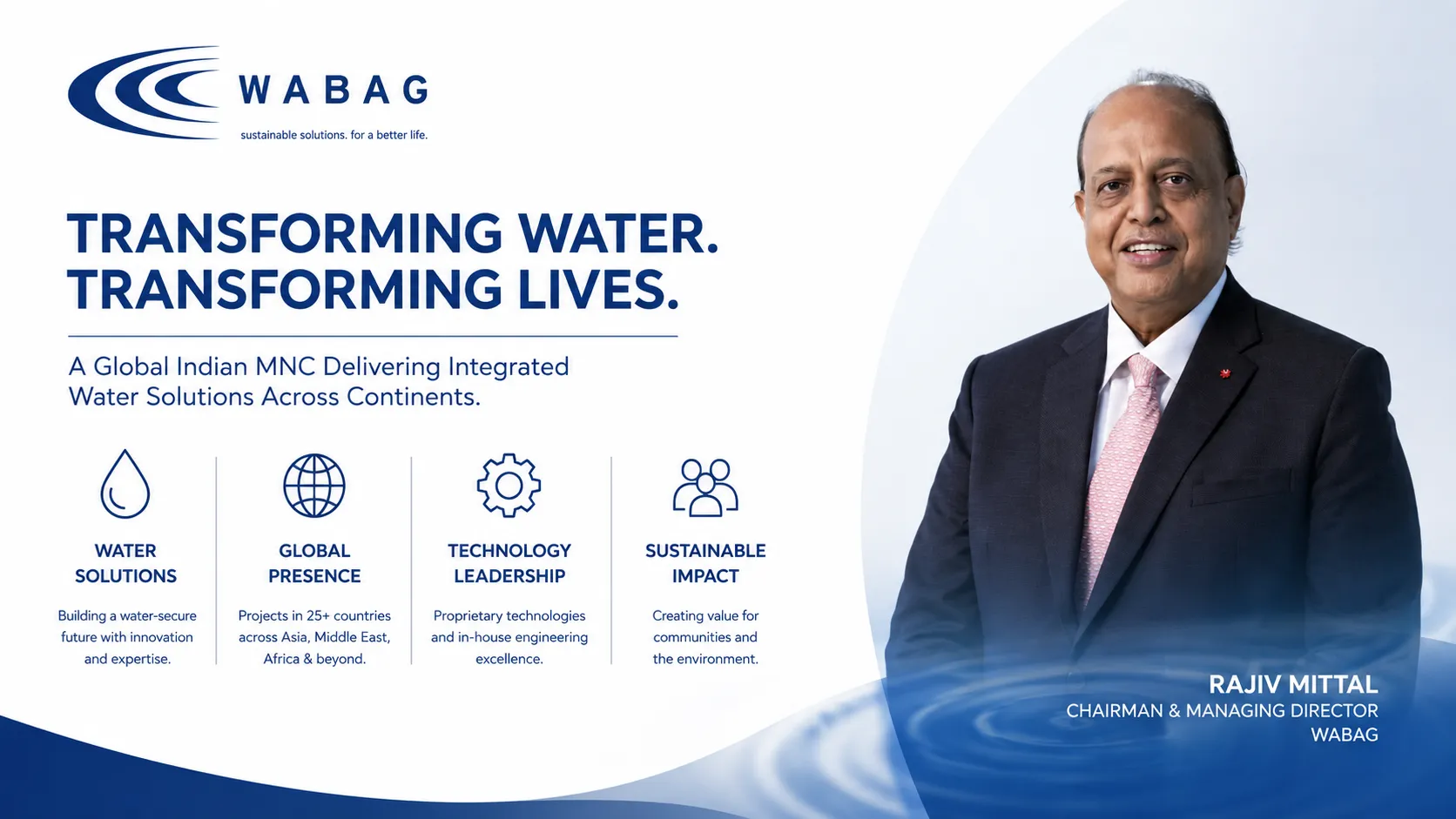 WABAG
sustainable solutions. for a better life.

TRANSFORMING WATER.
TRANSFORMING LIVES.

A Global Indian MNC Delivering Integrated Water Solutions Across Continents.

WATER SOLUTIONS
Building a water-secure future with innovation and expertise.

GLOBAL PRESENCE
Projects in 25+ countries across Asia, Middle East, Africa & beyond.

TECHNOLOGY LEADERSHIP
Proprietary technologies and in-house engineering excellence.

SUSTAINABLE IMPACT
Creating value for communities and the environment.

RAJIV MITTAL
CHAIRMAN & MANAGING DIRECTOR
WABAG